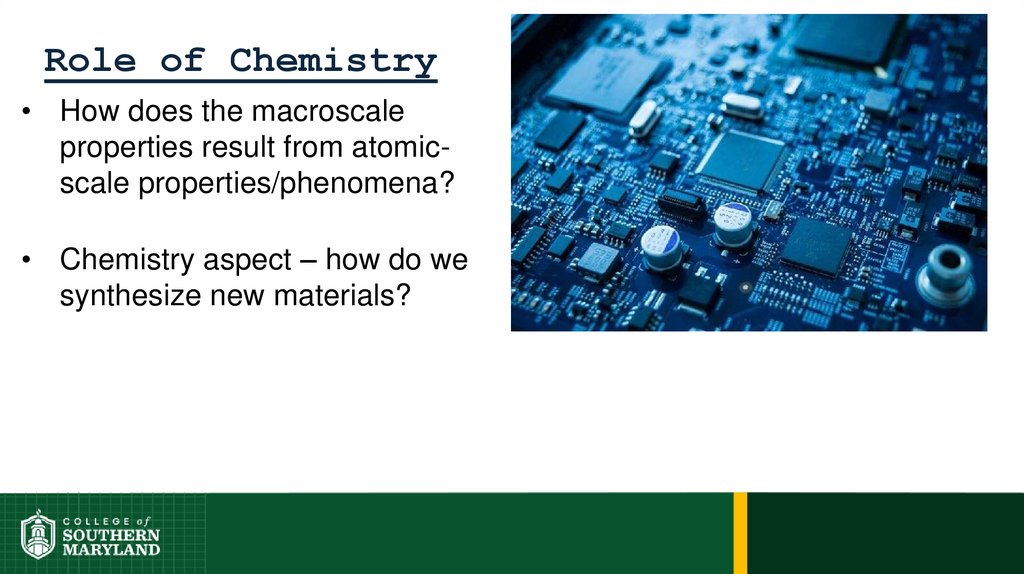 Role of Chemistry

• How does the macroscale properties result from atomic-scale properties/phenomena?

• Chemistry aspect – how do we synthesize new materials?

COLLEGE of SOUTHERN MARYLAND